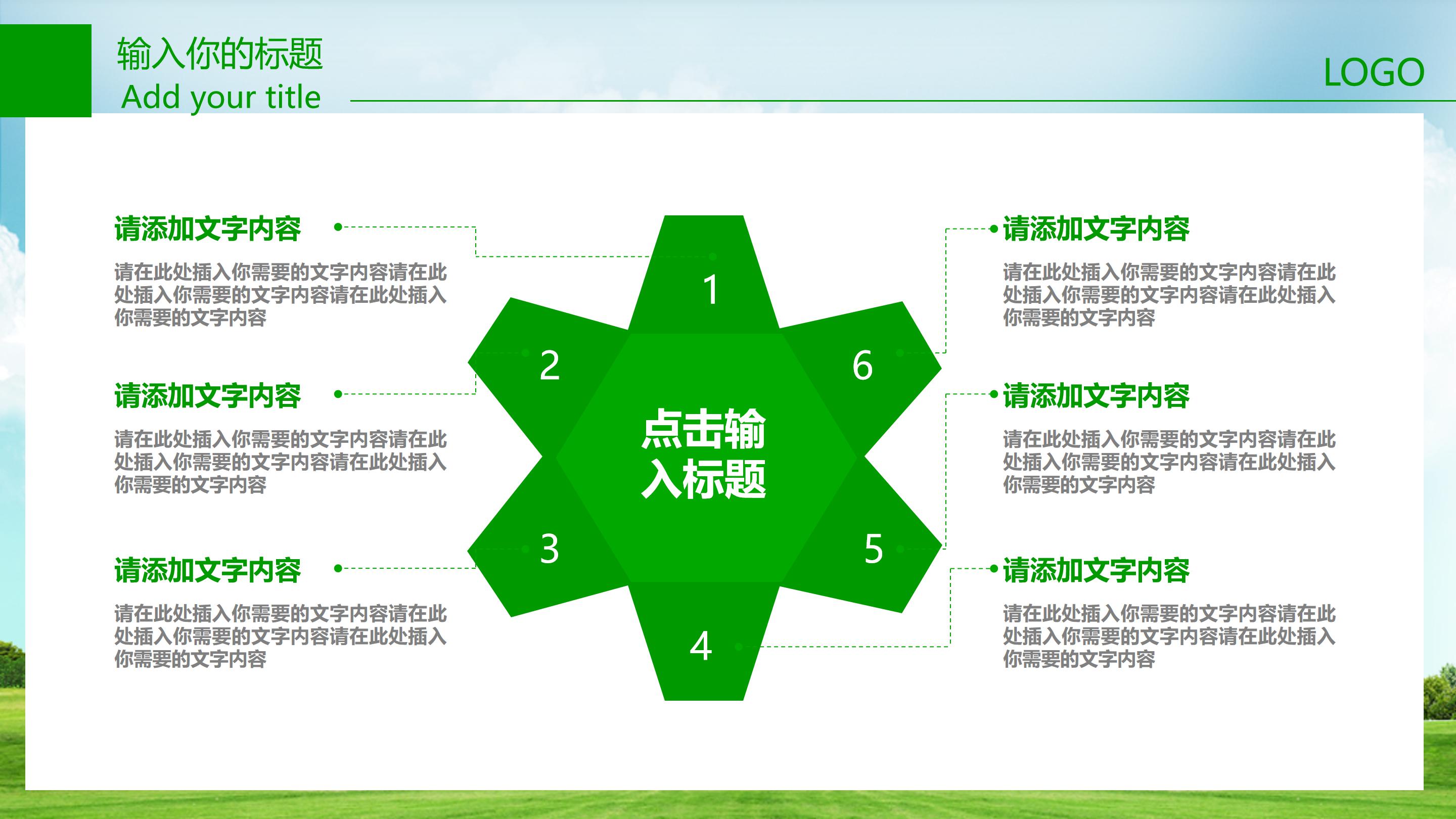 输入你的标题
Add your title

LOGO

请添加文字内容
请在此处插入你需要的文字内容请在此处插入你需要的文字内容请在此处插入你需要的文字内容

请添加文字内容
请在此处插入你需要的文字内容请在此处插入你需要的文字内容请在此处插入你需要的文字内容

请添加文字内容
请在此处插入你需要的文字内容请在此处插入你需要的文字内容请在此处插入你需要的文字内容

1
2
6
点击输入标题
3
5
4

请添加文字内容
请在此处插入你需要的文字内容请在此处插入你需要的文字内容请在此处插入你需要的文字内容

请添加文字内容
请在此处插入你需要的文字内容请在此处插入你需要的文字内容请在此处插入你需要的文字内容

请添加文字内容
请在此处插入你需要的文字内容请在此处插入你需要的文字内容请在此处插入你需要的文字内容